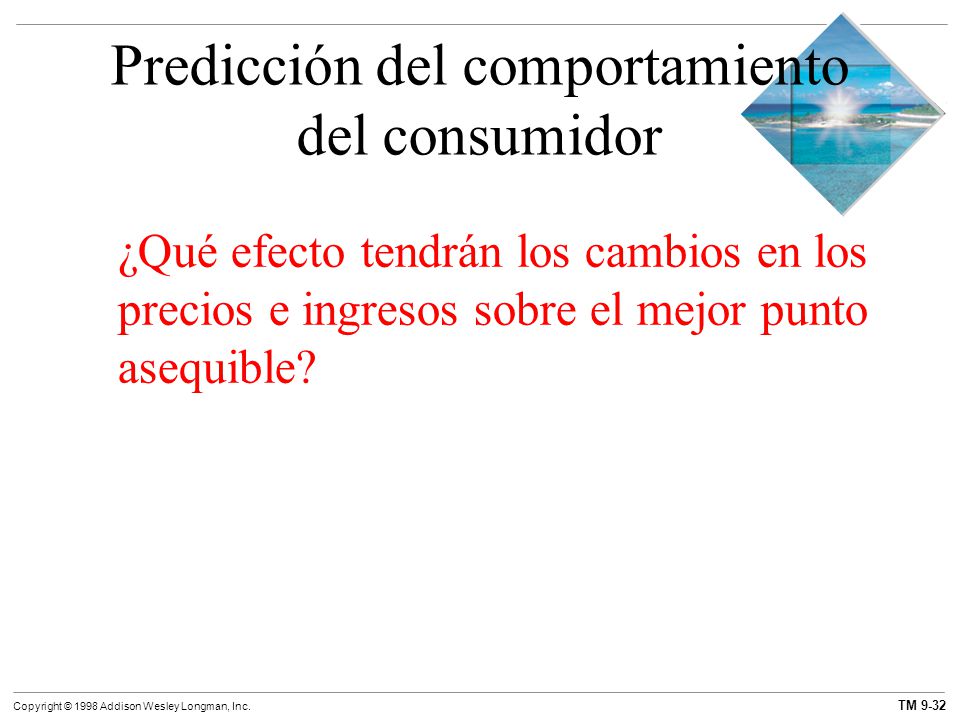 Predicción del comportamiento del consumidor

¿Qué efecto tendrán los cambios en los precios e ingresos sobre el mejor punto asequible?

Copyright © 1998 Addison Wesley Longman, Inc.

TM 9-32